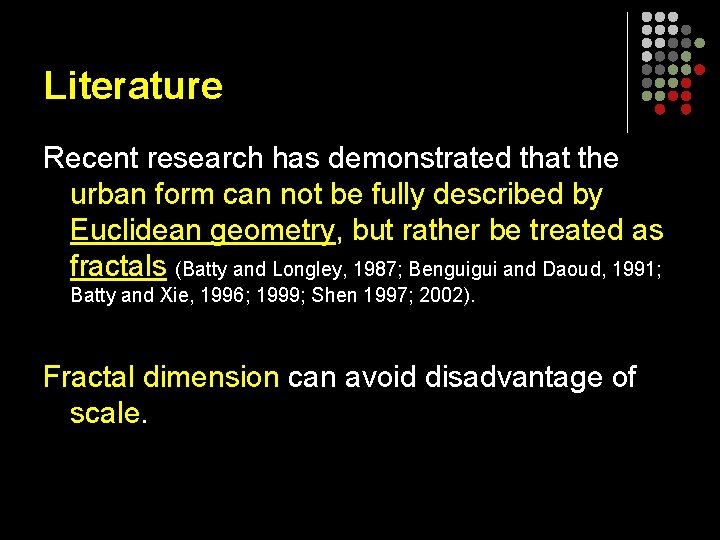 Literature

Recent research has demonstrated that the urban form can not be fully described by Euclidean geometry, but rather be treated as fractals (Batty and Longley, 1987; Benguigui and Daoud, 1991; Batty and Xie, 1996; 1999; Shen 1997; 2002).

Fractal dimension can avoid disadvantage of scale.